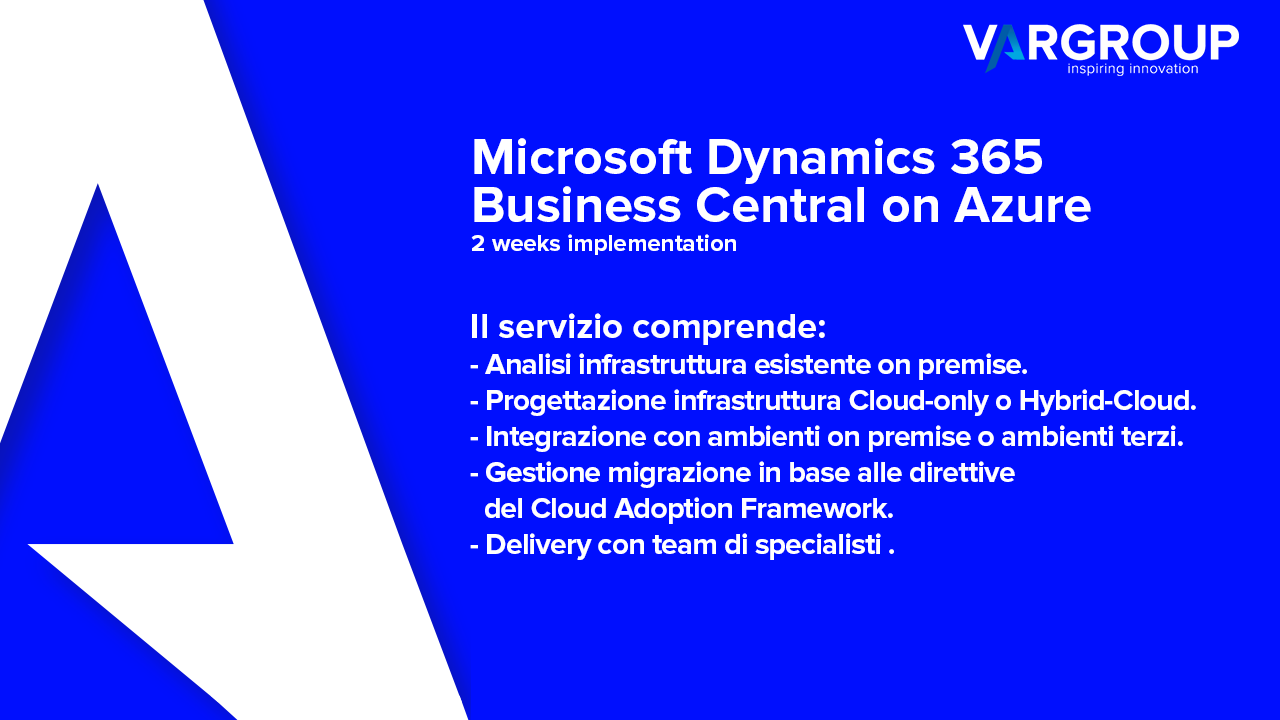 VARGROUP
inspiring innovation

Microsoft Dynamics 365 Business Central on Azure
2 weeks implementation

Il servizio comprende:
- Analisi infrastruttura esistente on premise.
- Progettazione infrastruttura Cloud-only o Hybrid-Cloud.
- Integrazione con ambienti on premise o ambienti terzi.
- Gestione migrazione in base alle direttive del Cloud Adoption Framework.
- Delivery con team di specialisti .